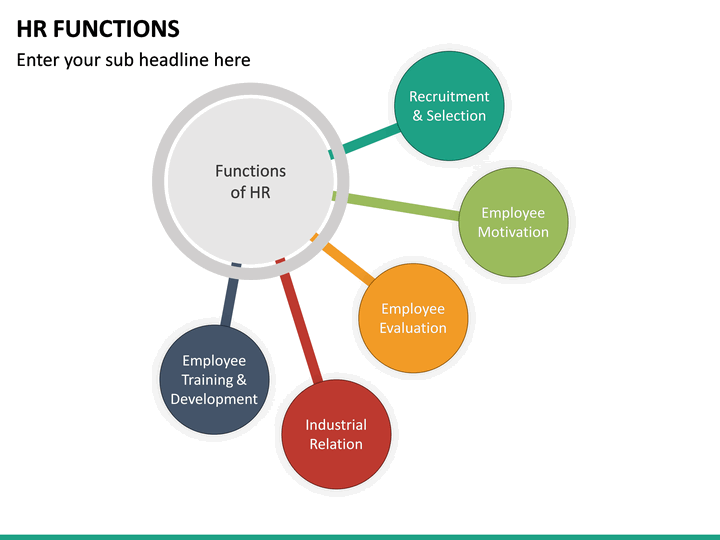 HR FUNCTIONS

Enter your sub headline here

Functions of HR

Recruitment & Selection

Employee Motivation

Employee Evaluation

Industrial Relation

Employee Training & Development